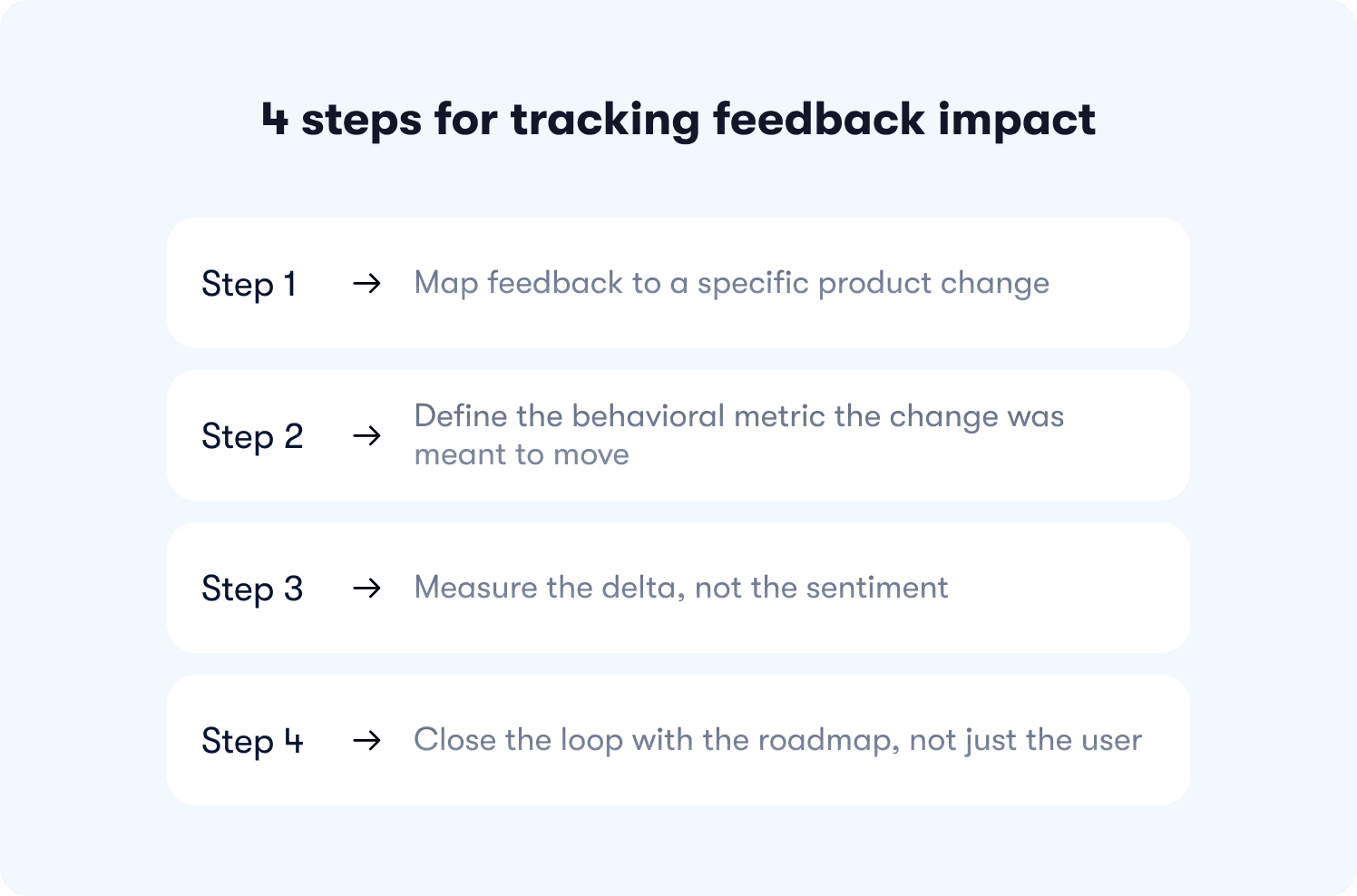 4 steps for tracking feedback impact

Step 1 → Map feedback to a specific product change

Step 2 → Define the behavioral metric the change was meant to move

Step 3 → Measure the delta, not the sentiment

Step 4 → Close the loop with the roadmap, not just the user